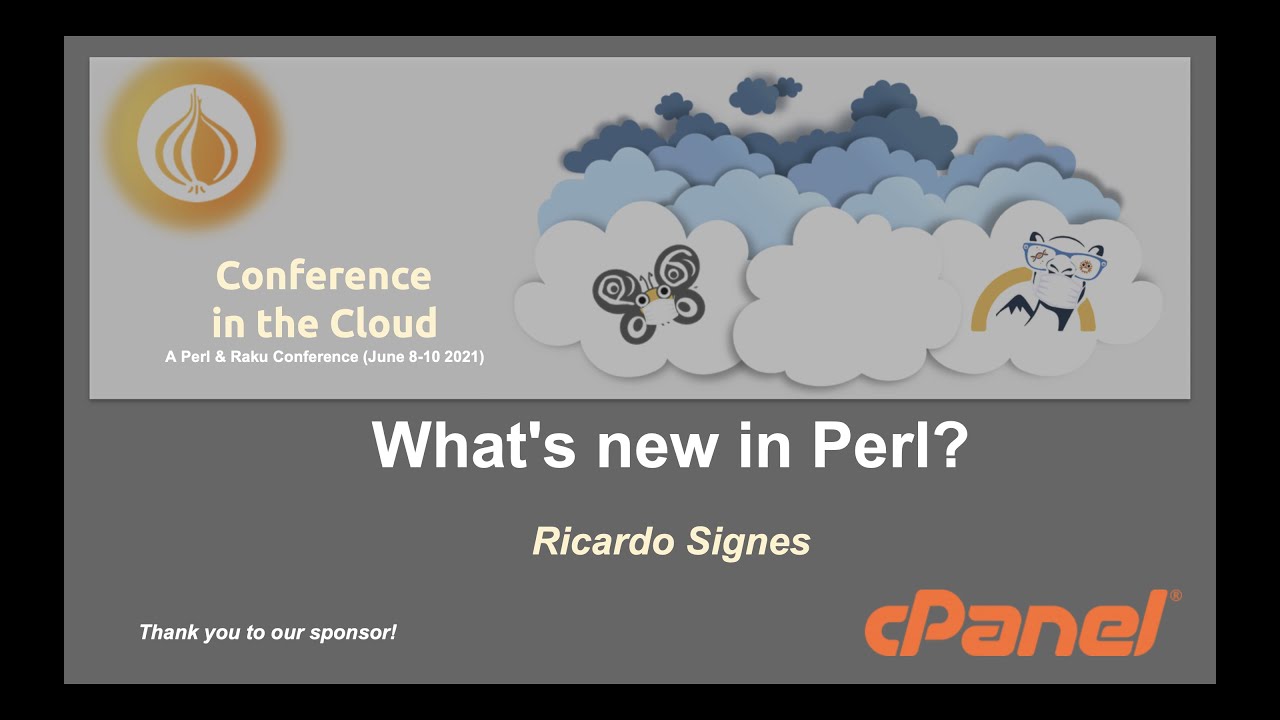 Conference in the Cloud
A Perl & Raku Conference (June 8-10 2021)

What's new in Perl?

Ricardo Signes

Thank you to our sponsor!

cPanel®